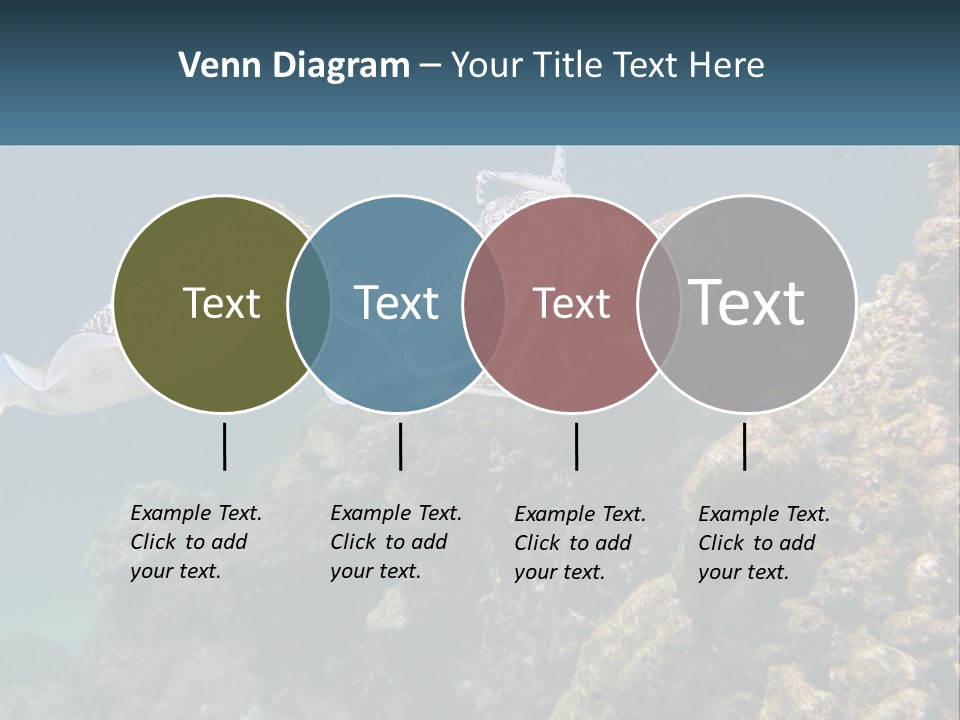 Venn Diagram – Your Title Text Here

Text

Text

Text

Text

Example Text. Click to add your text.

Example Text. Click to add your text.

Example Text. Click to add your text.

Example Text. Click to add your text.